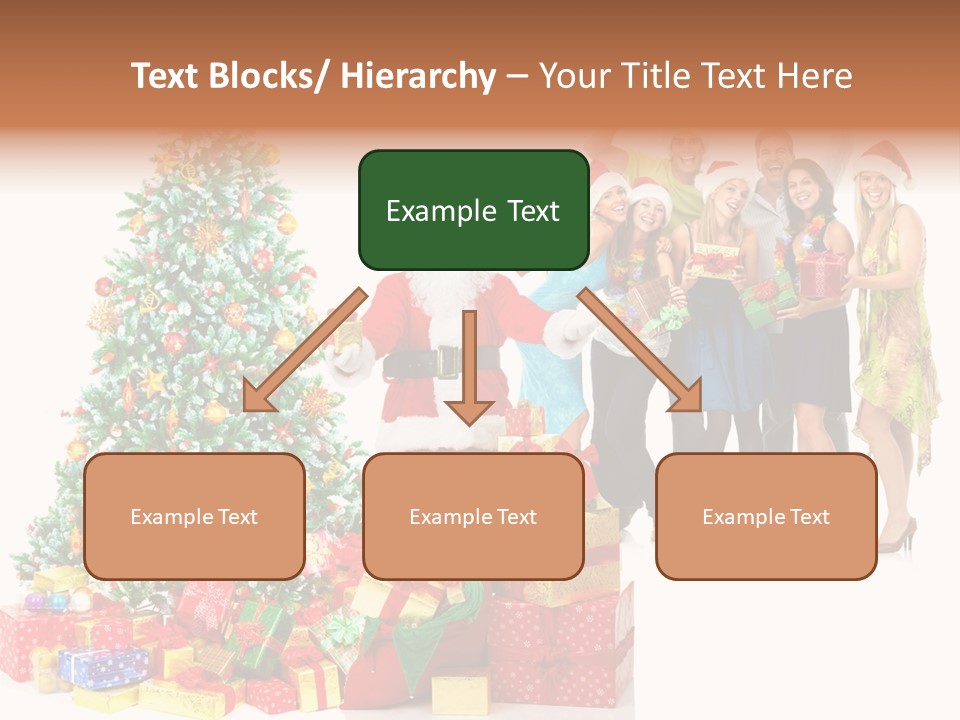 Text Blocks/ Hierarchy – Your Title Text Here

Example Text

Example Text

Example Text

Example Text